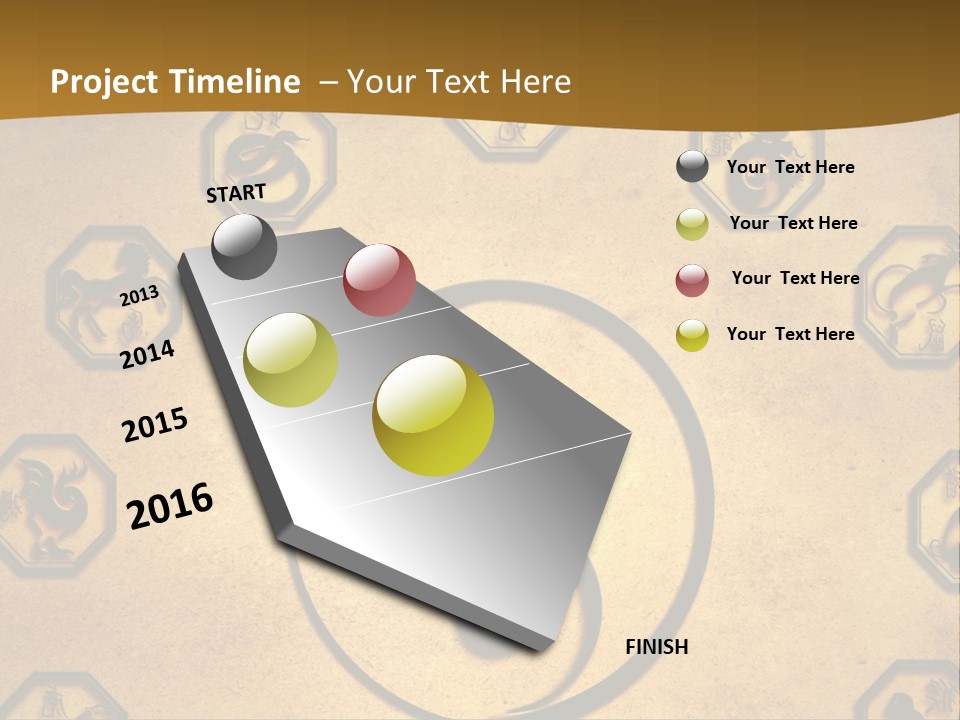 Project Timeline – Your Text Here

START

2013

2014

2015

2016

FINISH

Your Text Here

Your Text Here

Your Text Here

Your Text Here